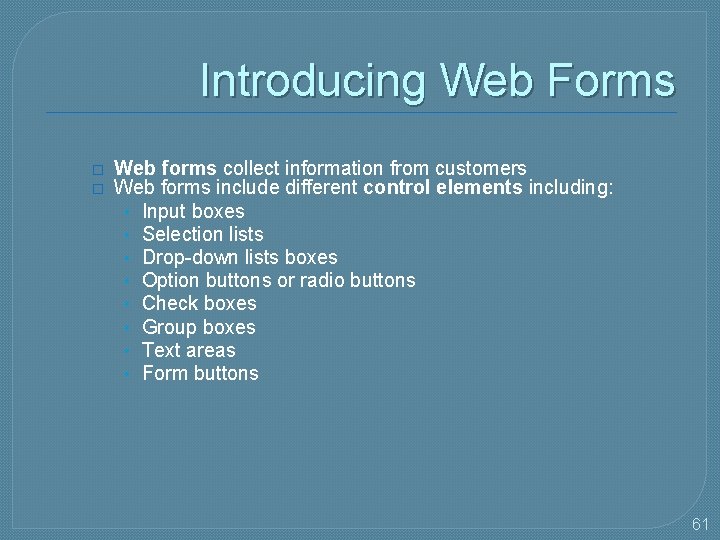 Introducing Web Forms

□ Web forms collect information from customers
□ Web forms include different control elements including:
- Input boxes
- Selection lists
- Drop-down lists boxes
- Option buttons or radio buttons
- Check boxes
- Group boxes
- Text areas
- Form buttons

61